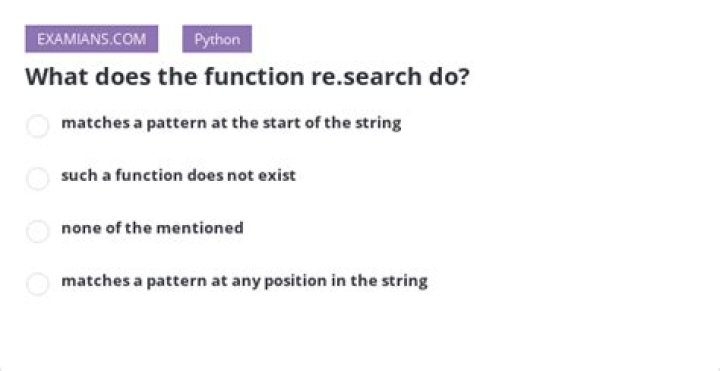 EXAMIANS.COM

Python

What does the function re.search do?

matches a pattern at the start of the string

such a function does not exist

none of the mentioned

matches a pattern at any position in the string